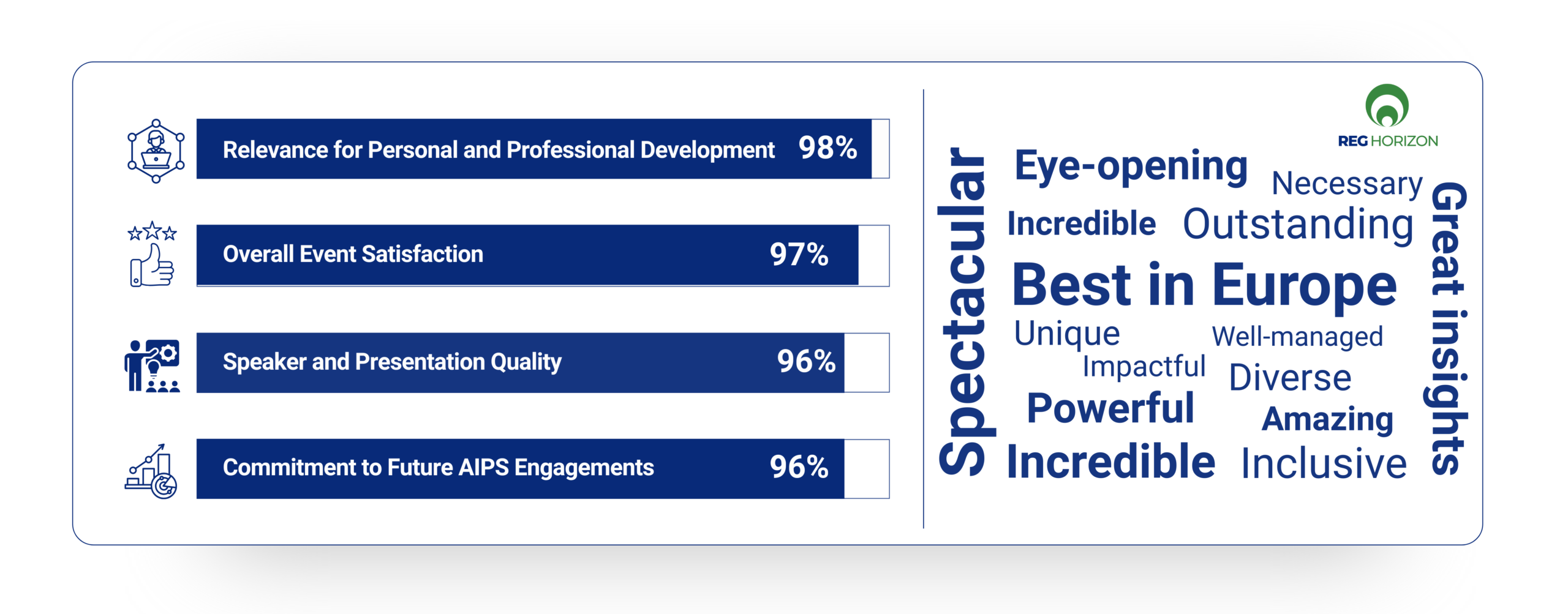 Relevance for Personal and Professional Development 98%

Overall Event Satisfaction 97%

Speaker and Presentation Quality 96%

Commitment to Future AIPS Engagements 96%

REG HORIZON

Spectacular

Eye-opening Necessary

Incredible Outstanding

Best in Europe

Unique Well-managed

Impactful Diverse

Powerful Amazing

Incredible Inclusive

Great insights